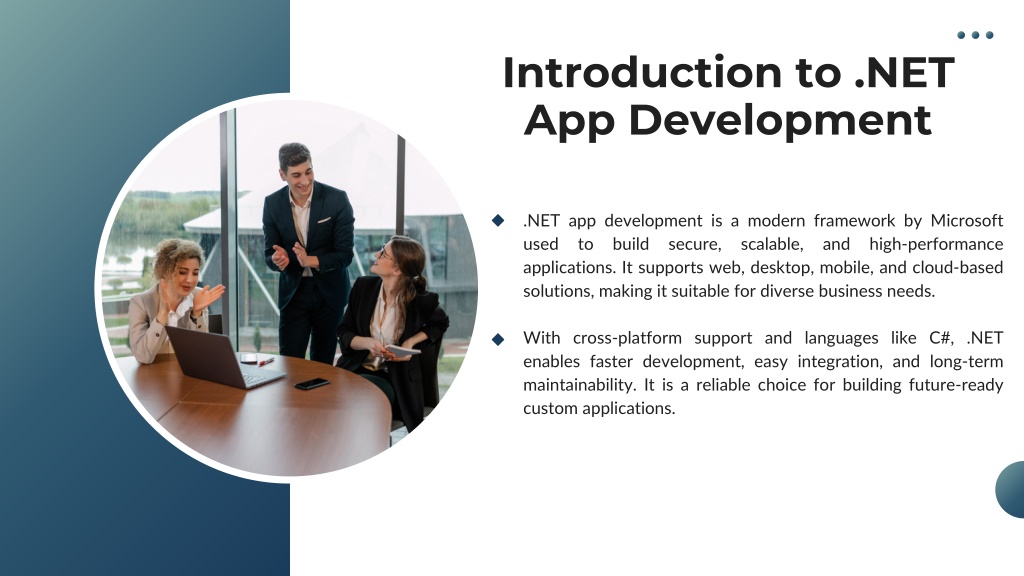 Introduction to .NET App Development

.NET app development is a modern framework by Microsoft used to build secure, scalable, and high-performance applications. It supports web, desktop, mobile, and cloud-based solutions, making it suitable for diverse business needs.

With cross-platform support and languages like C#, .NET enables faster development, easy integration, and long-term maintainability. It is a reliable choice for building future-ready custom applications.